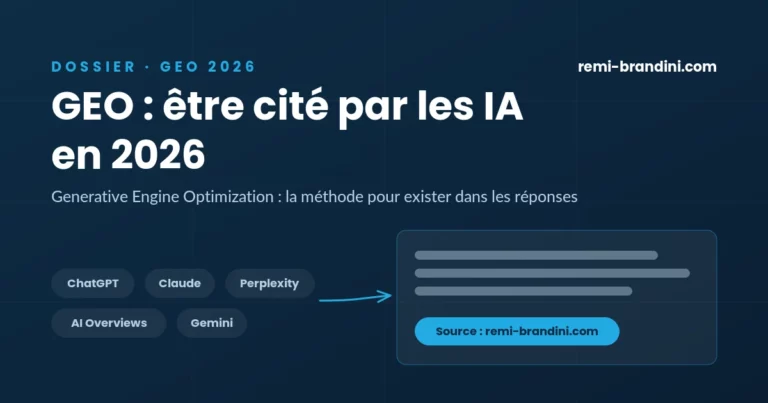 DOSSIER · GEO 2026

remi-brandini.com

GEO : être cité par les IA en 2026

Generative Engine Optimization : la méthode pour exister dans les réponses

ChatGPT
Claude
Perplexity
AI Overviews
Gemini

Source : remi-brandini.com